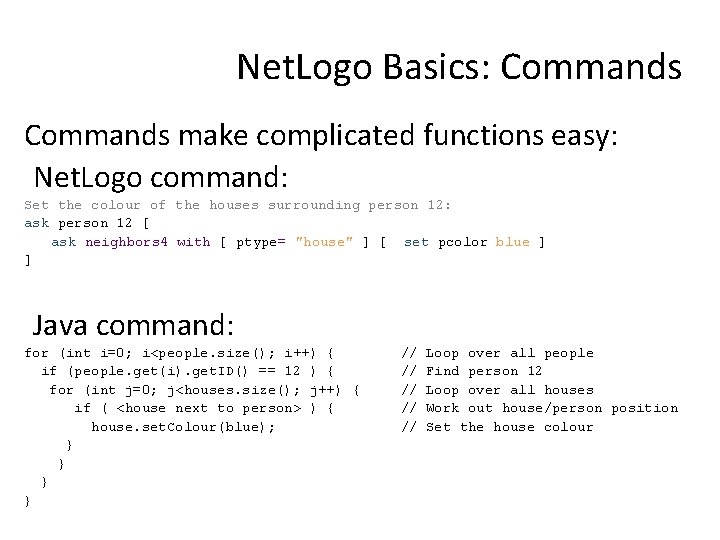 NetLogo Basics: Commands

Commands make complicated functions easy:

NetLogo command:

Set the colour of the houses surrounding person 12:
ask person 12 [
ask neighbors4 with [ ptype= "house" ] [ set pcolor blue ]
]

Java command:

for (int i=0; i<people.size(); i++) { // Loop over all people
if (people.get(i).getID() == 12 ) { // Find person 12
for (int j=0; j<houses.size(); j++) { // Loop over all houses
if ( <house next to person> ) { // Work out house/person position
house.setColour(blue); // Set the house colour
}
}
}
}